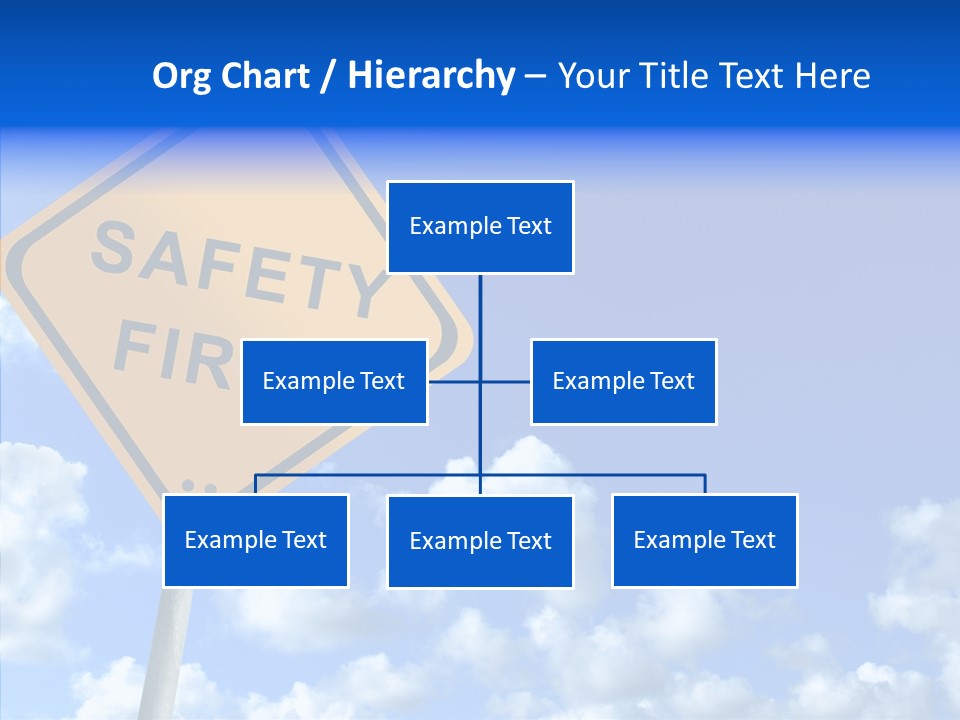 Org Chart / Hierarchy – Your Title Text Here

SAFETY
FIR

Example Text

Example Text

Example Text

Example Text

Example Text

Example Text